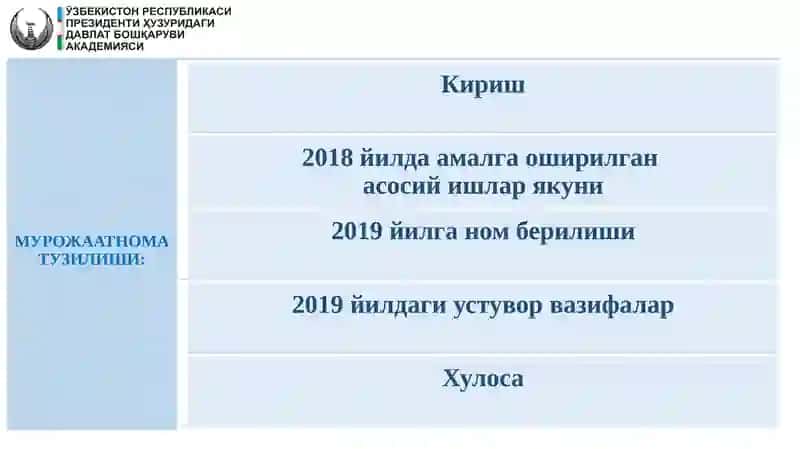 ЎЗБЕКИСТОН РЕСПУБЛИКАСИ ПРЕЗИДЕНТИ ҲУЗУРИДАГИ ДАВЛАТ БОШҚАРУВИ АКАДЕМИЯСИ

МУРОЖААТНОМА ТУЗИЛИШИ:

Кириш

2018 йилда амалга оширилган асосий ишлар якуни

2019 йилга ном берилиши

2019 йилдаги устувор вазифалар

Хулоса